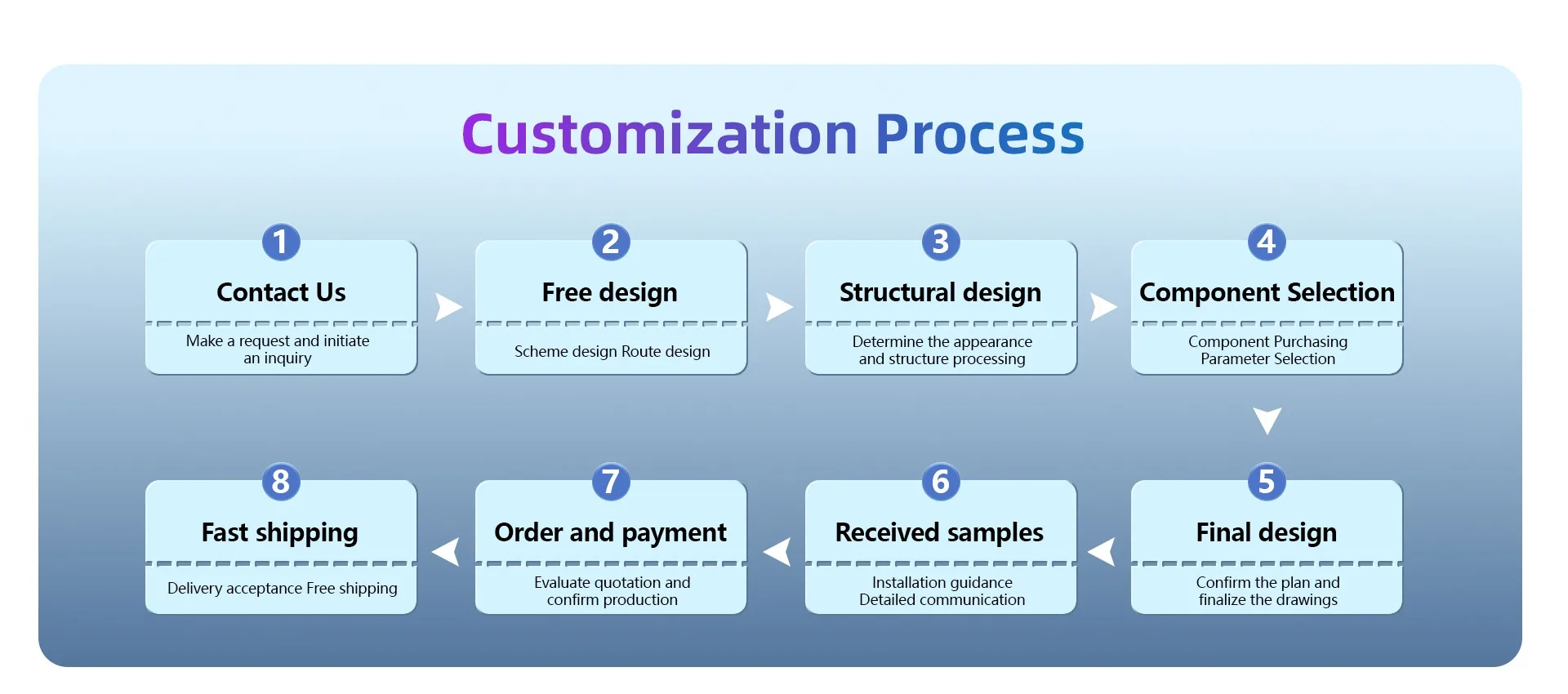 Customization Process

1
Contact Us
Make a request and initiate an inquiry

2
Free design
Scheme design Route design

3
Structural design
Determine the appearance and structure processing

4
Component Selection
Component Purchasing Parameter Selection

5
Final design
Confirm the plan and finalize the drawings

6
Received samples
Installation guidance Detailed communication

7
Order and payment
Evaluate quotation and confirm production

8
Fast shipping
Delivery acceptance Free shipping